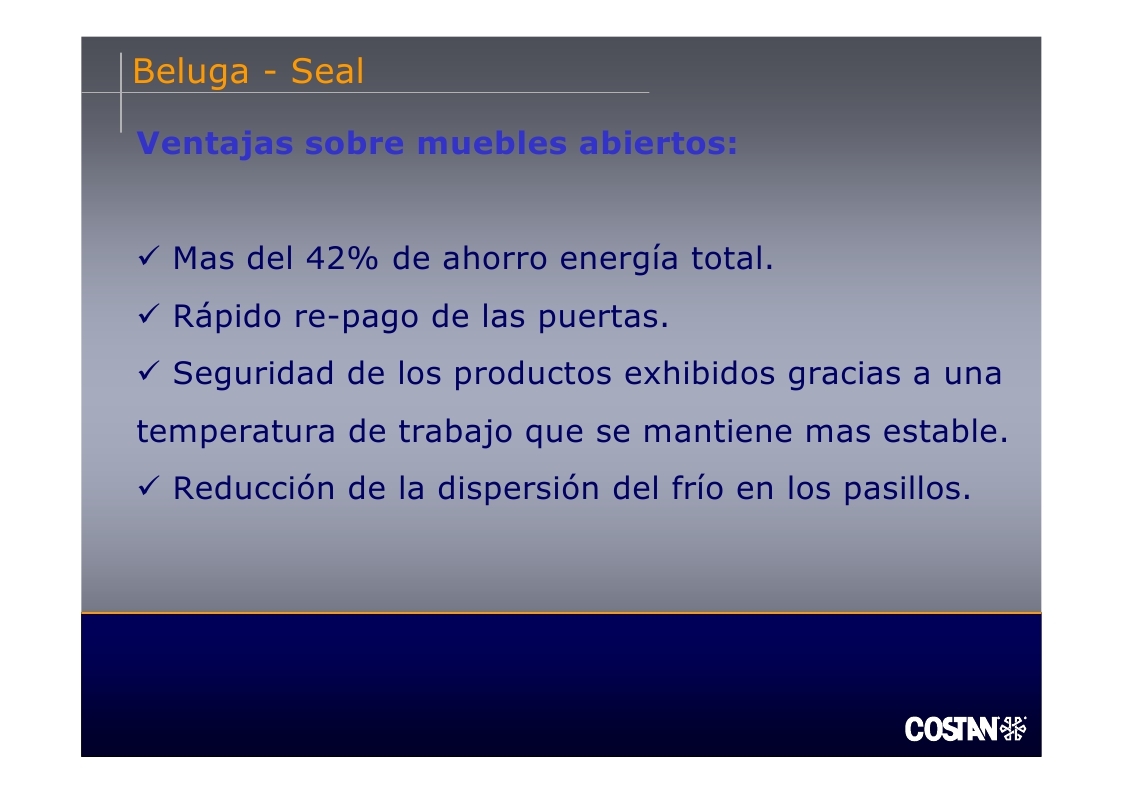 Beluga - Seal

Ventajas sobre muebles abiertos:

✓ Mas del 42% de ahorro energía total.

✓ Rápido re-pago de las puertas.

✓ Seguridad de los productos exhibidos gracias a una temperatura de trabajo que se mantiene mas estable.

✓ Reducción de la dispersión del frío en los pasillos.

COSTAN